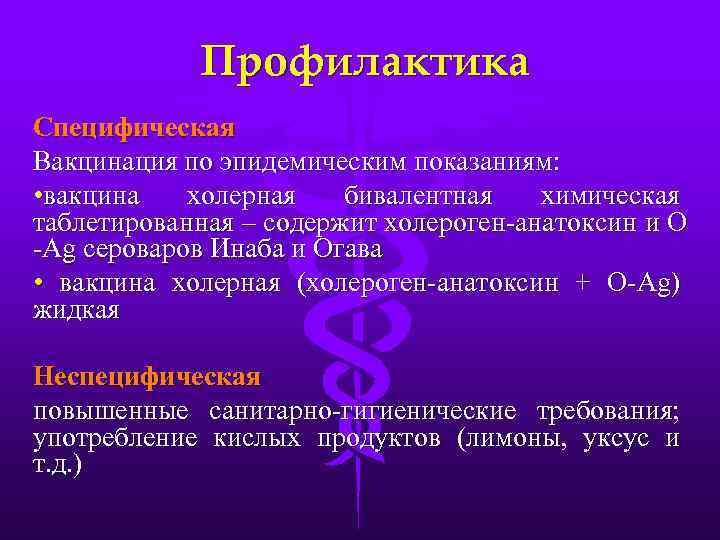 Профилактика

Специфическая

Вакцинация по эпидемическим показаниям:

•вакцина холерная бивалентная химическая таблетированная – содержит холероген-анатоксин и О -Ag сероваров Инаба и Огава

• вакцина холерная (холероген-анатоксин + O-Ag) жидкая

Неспецифическая

повышенные санитарно-гигиенические требования; употребление кислых продуктов (лимоны, уксус и т.д.)